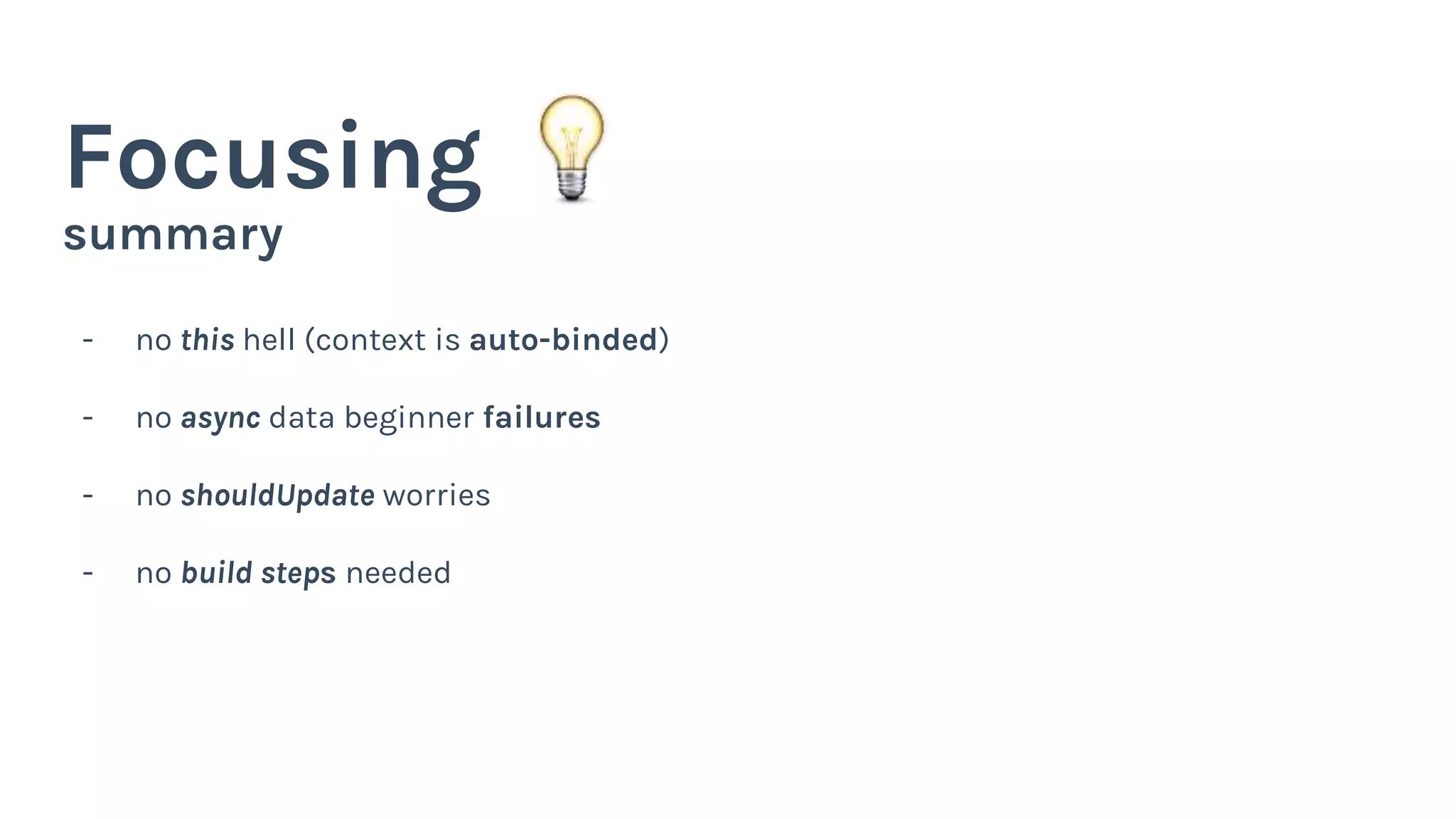 Focusing
summary

- no this hell (context is auto-binded)

- no async data beginner failures

- no shouldUpdate worries

- no build steps needed